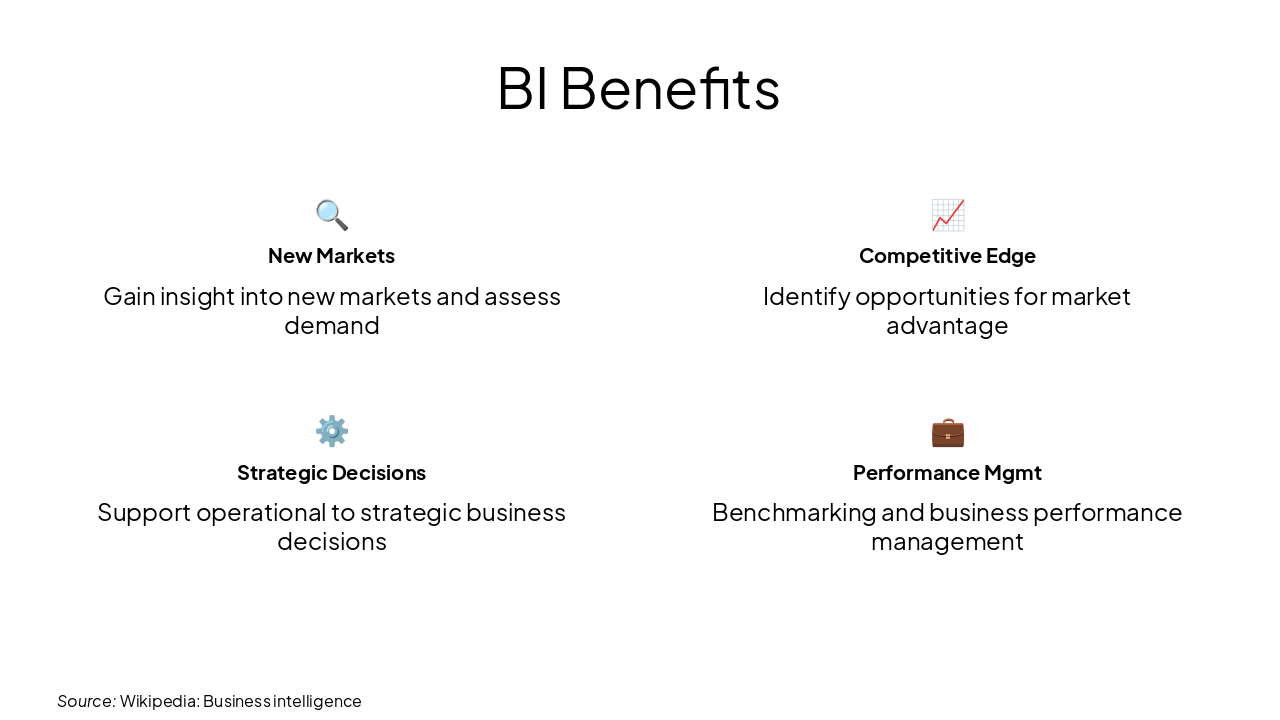 BI Benefits

New Markets

Gain insight into new markets and assess demand

Competitive Edge

Identify opportunities for market advantage

Strategic Decisions

Support operational to strategic business decisions

Performance Mgmt

Benchmarking and business performance management

Source: Wikipedia: Business intelligence